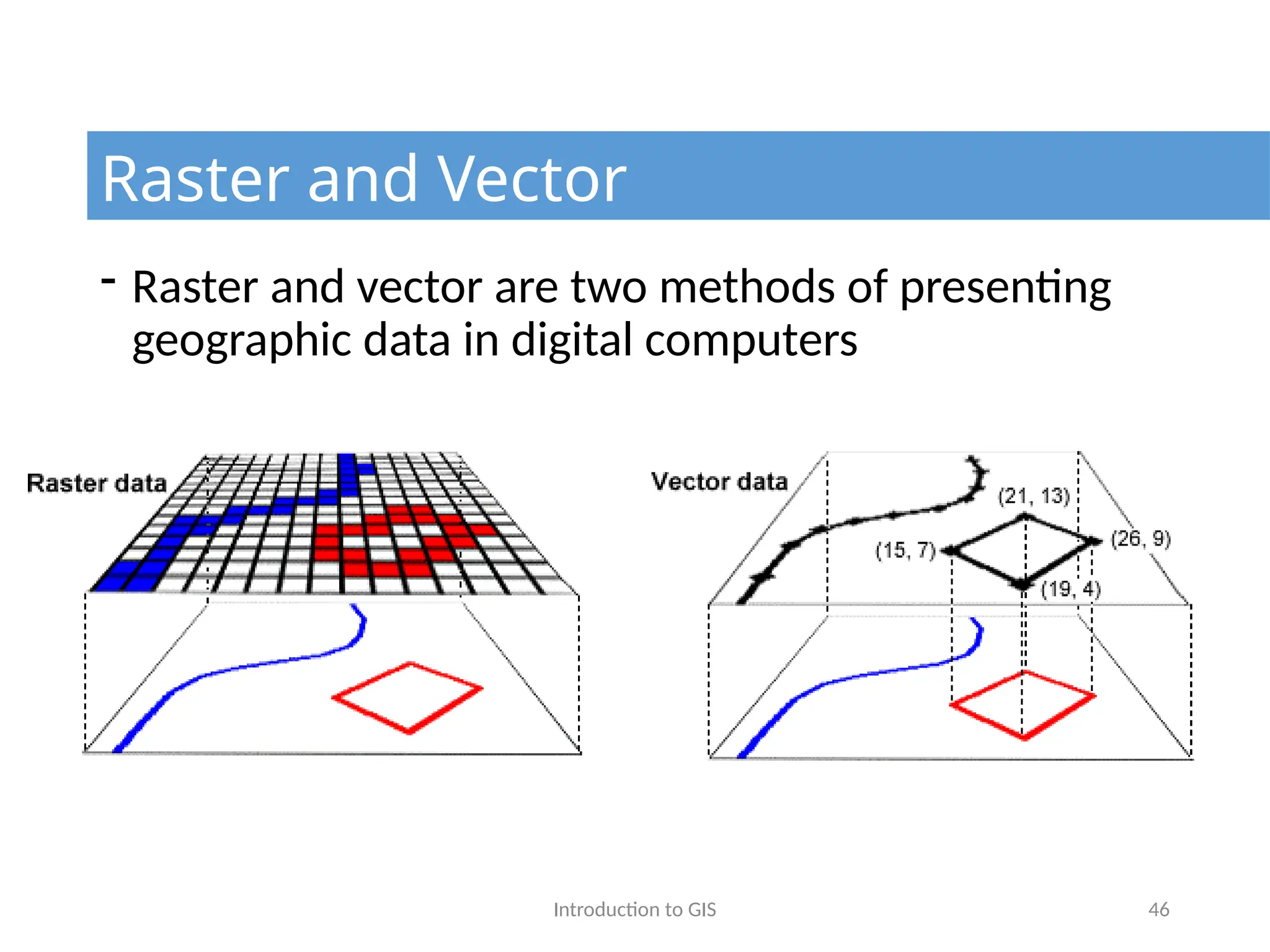 Raster and Vector

- Raster and vector are two methods of presenting geographic data in digital computers

Raster data

Vector data

(21, 13)

(15, 7)

(26, 9)

(19, 4)

Introduction to GIS

46